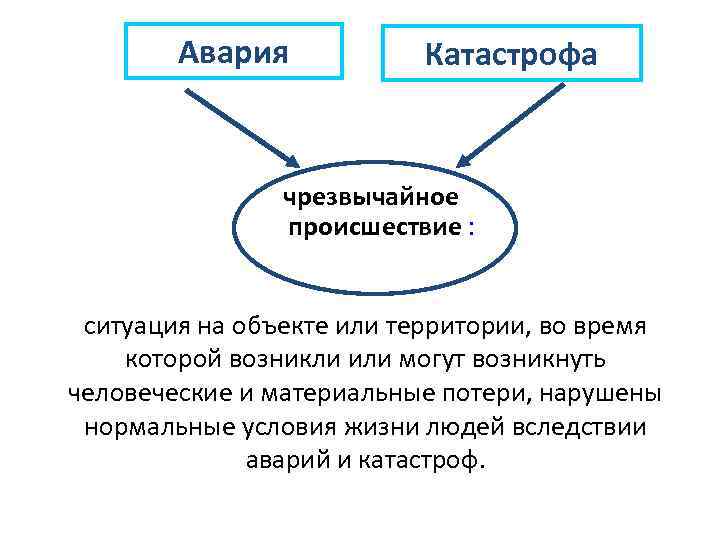 Авария

Катастрофа

чрезвычайное происшествие :

ситуация на объекте или территории, во время которой возникли или могут возникнуть человеческие и материальные потери, нарушены нормальные условия жизни людей вследствии аварий и катастроф.